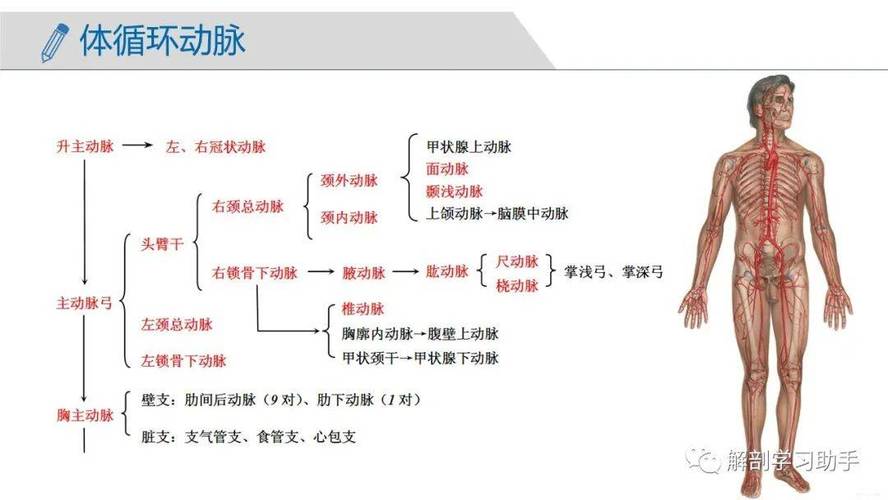 体循环动脉

升主动脉 → 左、右冠状动脉

主动脉弓

头臂干

右颈总动脉

颈外动脉

甲状腺上动脉
面动脉
颞浅动脉
上颌动脉→脑膜中动脉

颈内动脉

右锁骨下动脉 → 腋动脉 → 肱动脉

尺动脉
桡动脉

掌浅弓、掌深弓

椎动脉
胸廓内动脉→腹壁上动脉
甲状颈干→甲状腺下动脉

左颈总动脉

左锁骨下动脉

胸主动脉

壁支：肋间后动脉（9对）、肋下动脉（1对）

脏支：支气管支、食管支、心包支

解剖学习助手